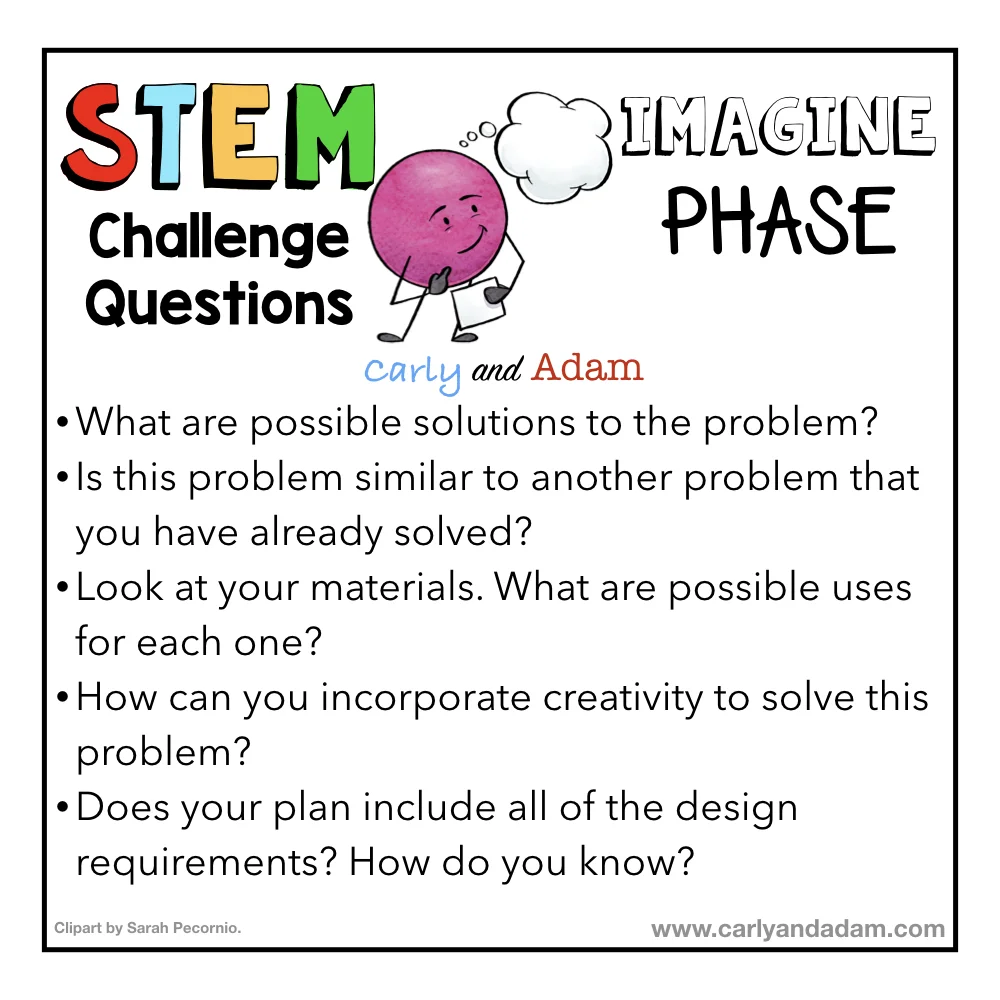 STEM
Challenge Questions

IMAGINE PHASE

Carly and Adam

• What are possible solutions to the problem?
• Is this problem similar to another problem that you have already solved?
• Look at your materials. What are possible uses for each one?
• How can you incorporate creativity to solve this problem?
• Does your plan include all of the design requirements? How do you know?

Clipart by Sarah Pecornio.

www.carlyandadam.com